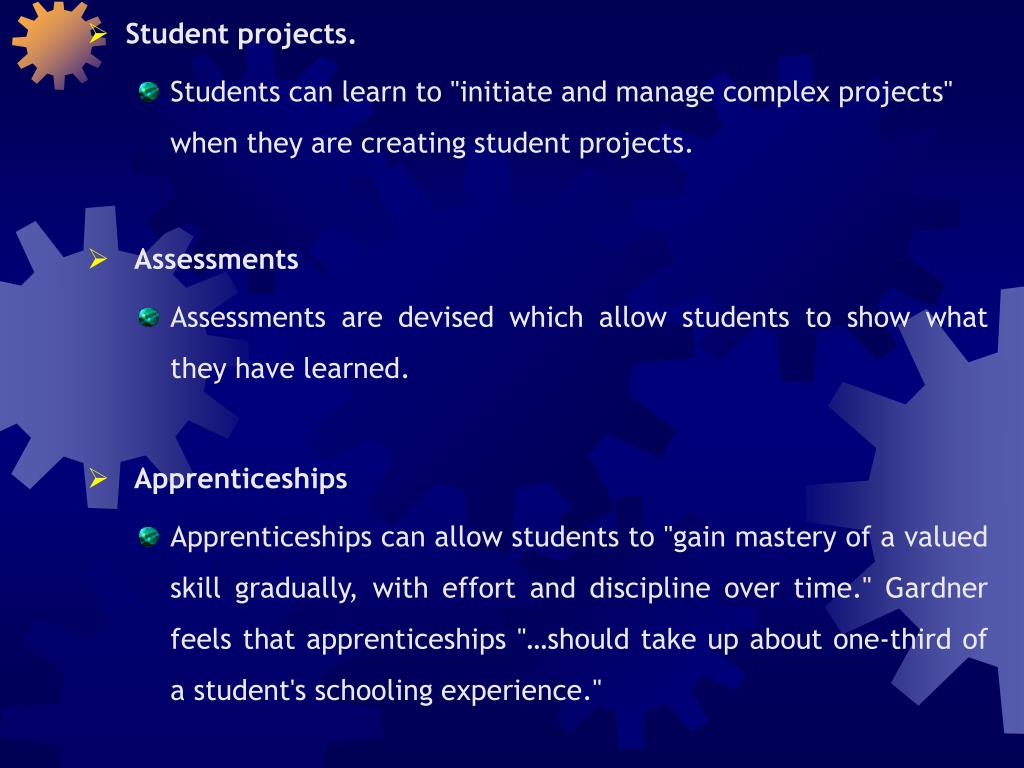 Student projects.

Students can learn to "initiate and manage complex projects" when they are creating student projects.

Assessments

Assessments are devised which allow students to show what they have learned.

Apprenticeships

Apprenticeships can allow students to "gain mastery of a valued skill gradually, with effort and discipline over time." Gardner feels that apprenticeships "…should take up about one-third of a student's schooling experience."